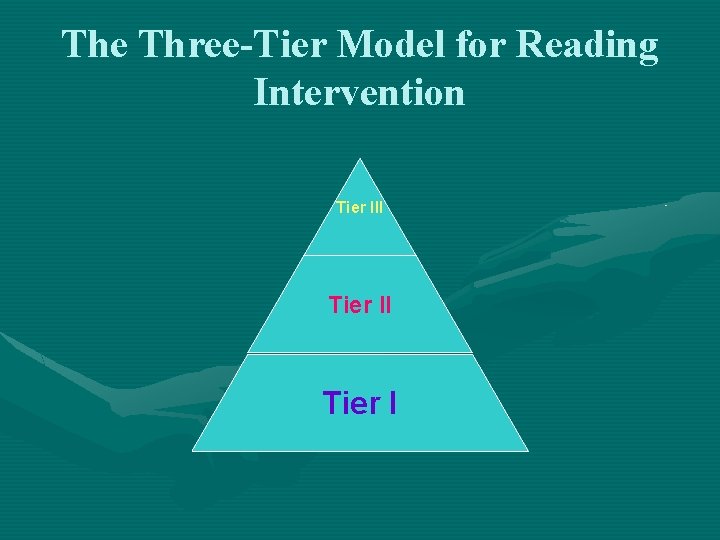 The Three-Tier Model for Reading Intervention

Tier III

Tier II

Tier I